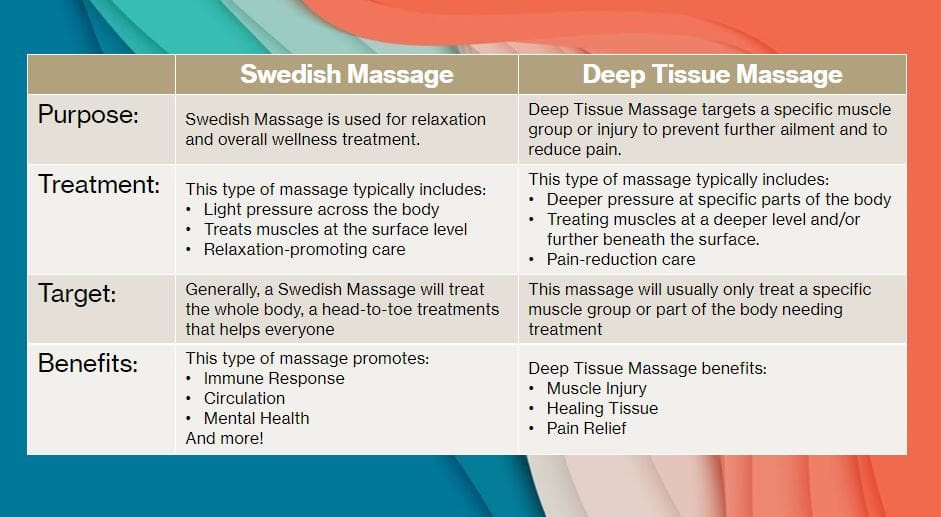 | | Swedish Massage | Deep Tissue Massage |
|---|---|---|
| Purpose: | Swedish Massage is used for relaxation and overall wellness treatment. | Deep Tissue Massage targets a specific muscle group or injury to prevent further ailment and to reduce pain. |
| Treatment: | This type of massage typically includes: • Light pressure across the body • Treats muscles at the surface level • Relaxation-promoting care | This type of massage typically includes: • Deeper pressure at specific parts of the body • Treating muscles at a deeper level and/or further beneath the surface. • Pain-reduction care |
| Target: | Generally, a Swedish Massage will treat the whole body, a head-to-toe treatments that helps everyone | This massage will usually only treat a specific muscle group or part of the body needing treatment |
| Benefits: | This type of massage promotes: • Immune Response • Circulation • Mental Health And more! | Deep Tissue Massage benefits: • Muscle Injury • Healing Tissue • Pain Relief |